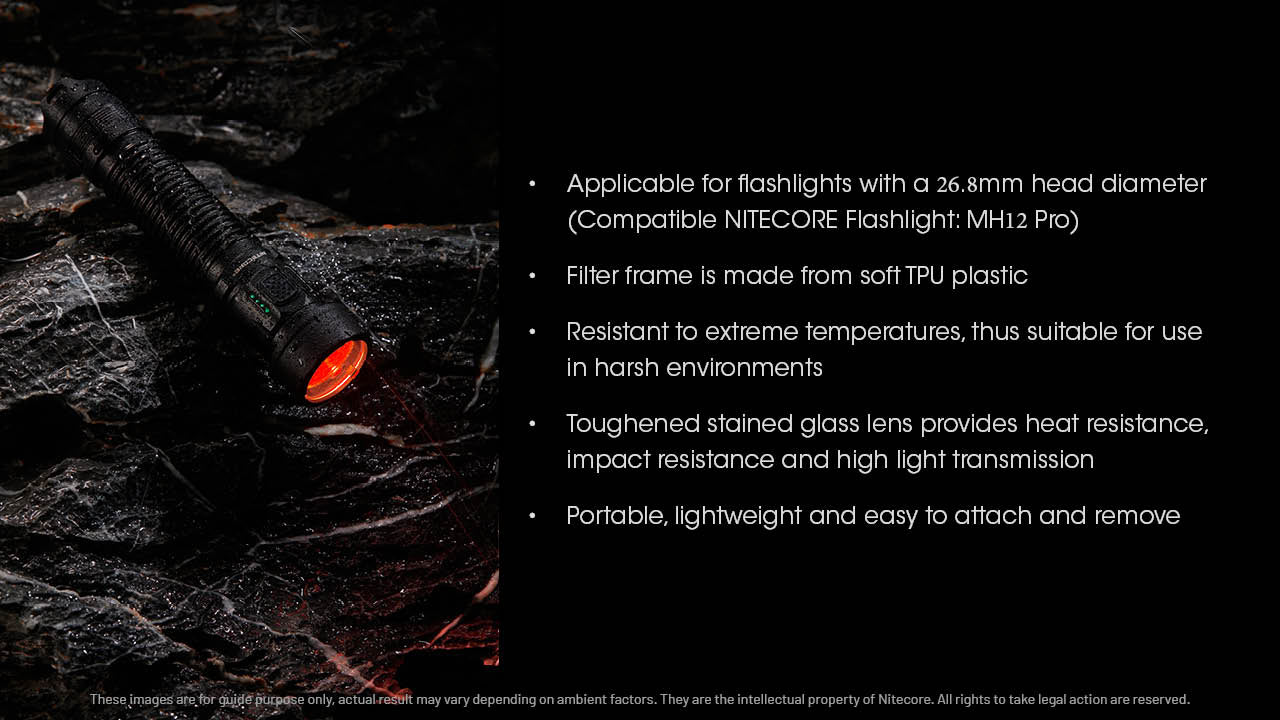 • Applicable for flashlights with a 26.8mm head diameter (Compatible NITECORE Flashlight: MH12 Pro)

• Filter frame is made from soft TPU plastic

• Resistant to extreme temperatures, thus suitable for use in harsh environments

• Toughened stained glass lens provides heat resistance, impact resistance and high light transmission

• Portable, lightweight and easy to attach and remove

These images are for guide purpose only, actual result may vary depending on ambient factors. They are the intellectual property of Nitecore. All rights to take legal action are reserved.